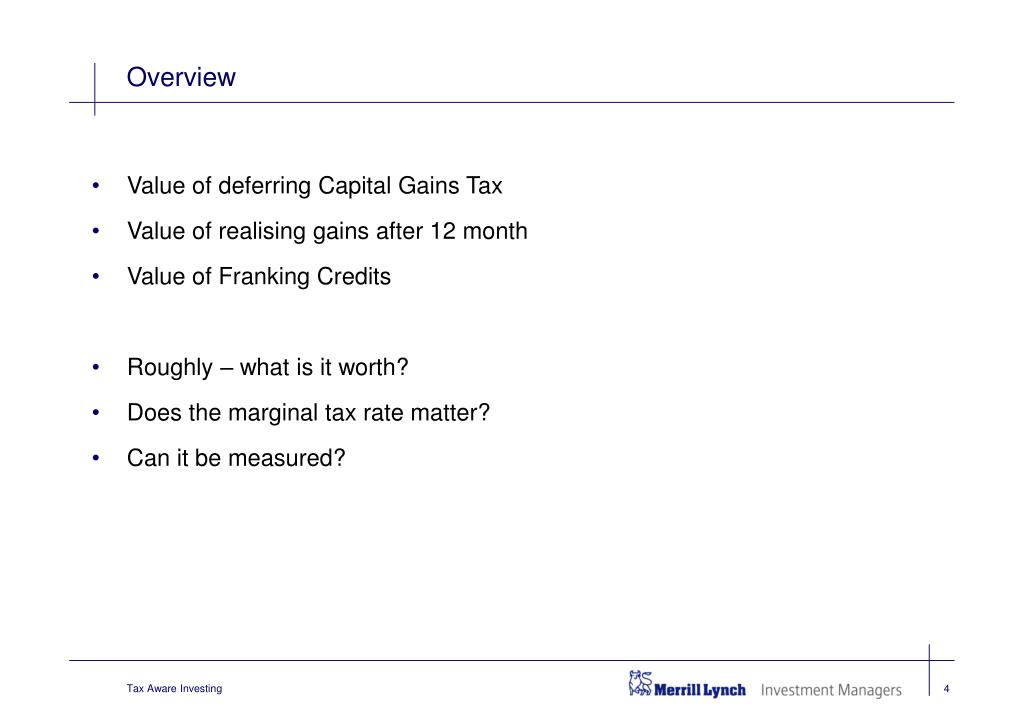 Overview

• Value of deferring Capital Gains Tax
• Value of realising gains after 12 month
• Value of Franking Credits

• Roughly – what is it worth?
• Does the marginal tax rate matter?
• Can it be measured?

Tax Aware Investing

Merrill Lynch Investment Managers

4